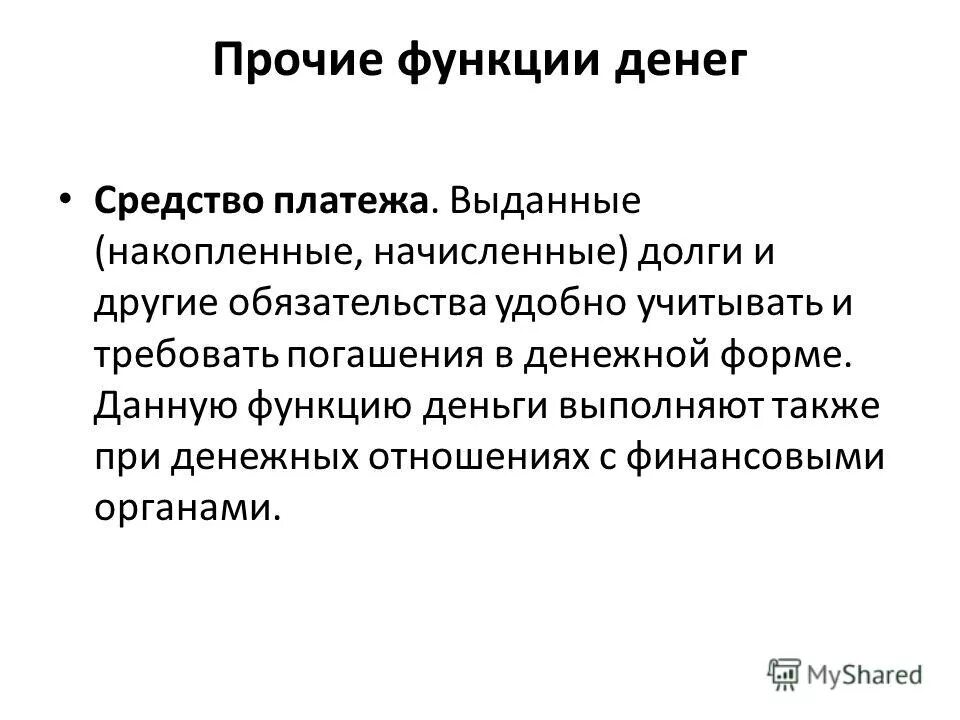 Прочие функции денег

• Средство платежа. Выданные (накопленные, начисленные) долги и другие обязательства удобно учитывать и требовать погашения в денежной форме. Данную функцию деньги выполняют также при денежных отношениях с финансовыми органами.

MyShared